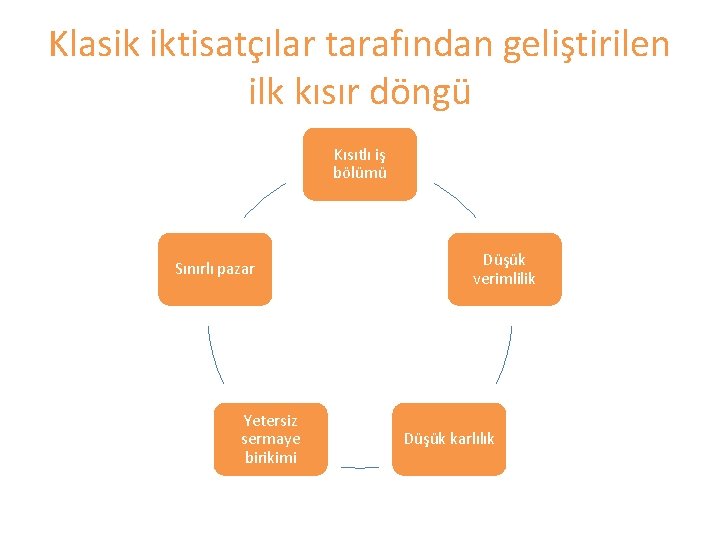 Klasik iktisatçılar tarafından geliştirilen ilk kısır döngü

Kısıtlı iş bölümü

Düşük verimlilik

Düşük karlılık

Yetersiz sermaye birikimi

Sınırlı pazar